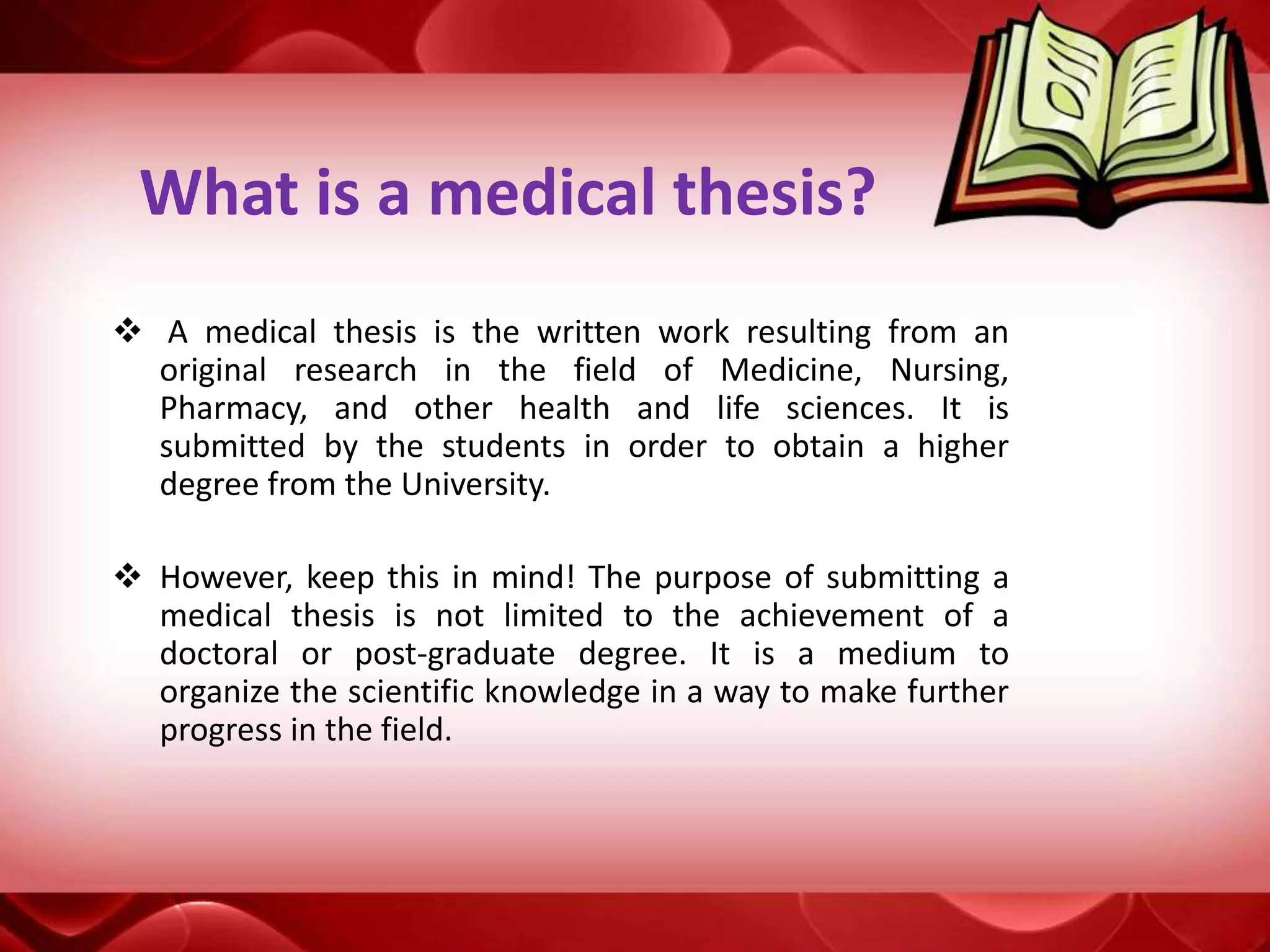 What is a medical thesis?

❖ A medical thesis is the written work resulting from an original research in the field of Medicine, Nursing, Pharmacy, and other health and life sciences. It is submitted by the students in order to obtain a higher degree from the University.

❖ However, keep this in mind! The purpose of submitting a medical thesis is not limited to the achievement of a doctoral or post-graduate degree. It is a medium to organize the scientific knowledge in a way to make further progress in the field.